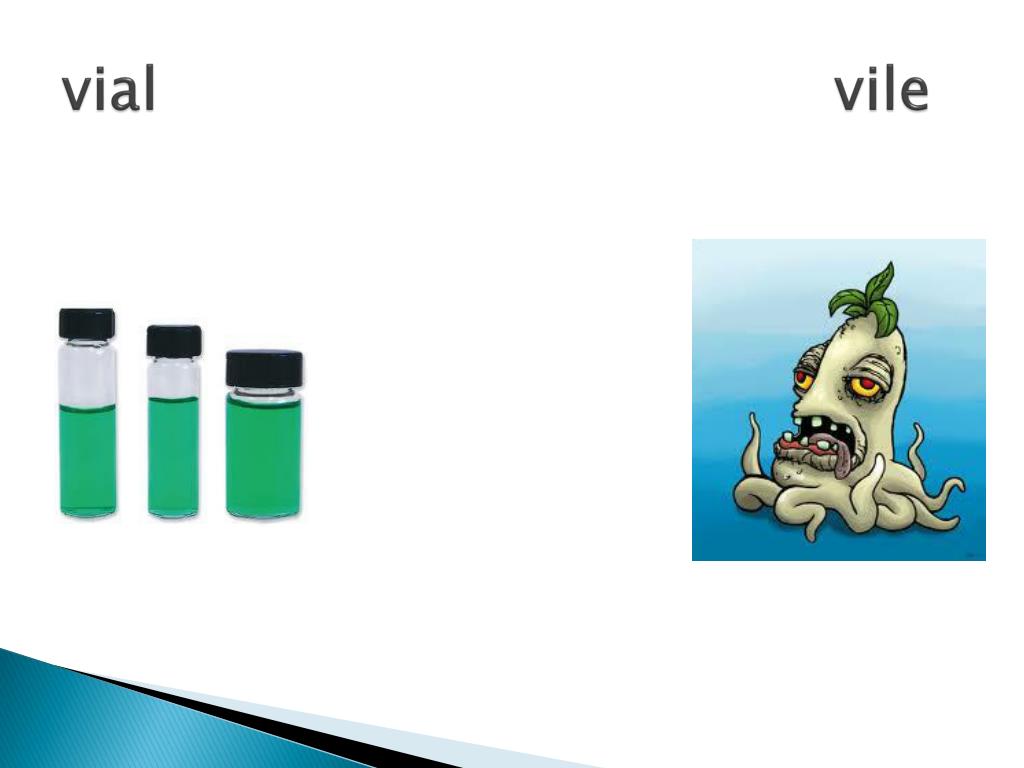 vial

vile